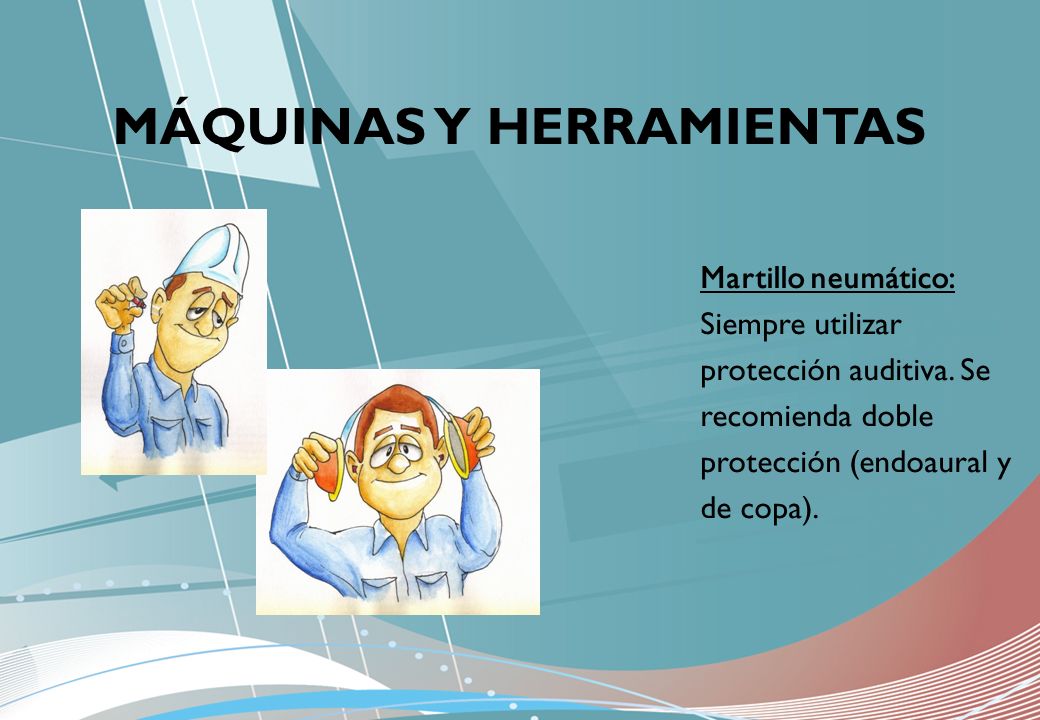 MÁQUINAS Y HERRAMIENTAS

Martillo neumático:
Siempre utilizar protección auditiva. Se recomienda doble protección (endoaural y de copa).